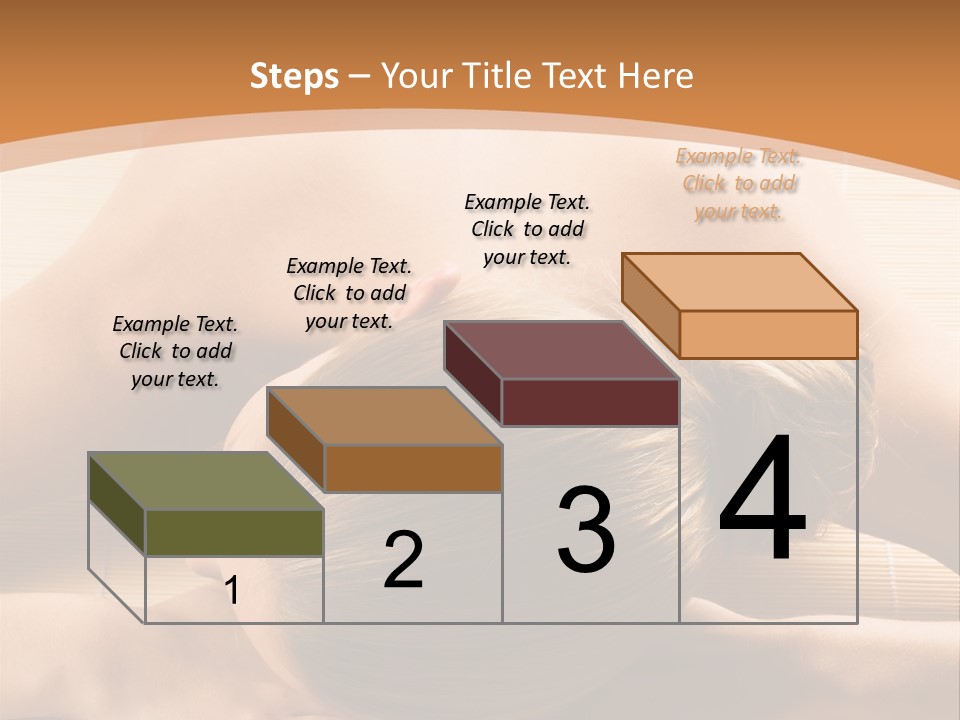 Steps – Your Title Text Here

Example Text. Click to add your text.

Example Text. Click to add your text.

Example Text. Click to add your text.

Example Text. Click to add your text.

1

2

3

4